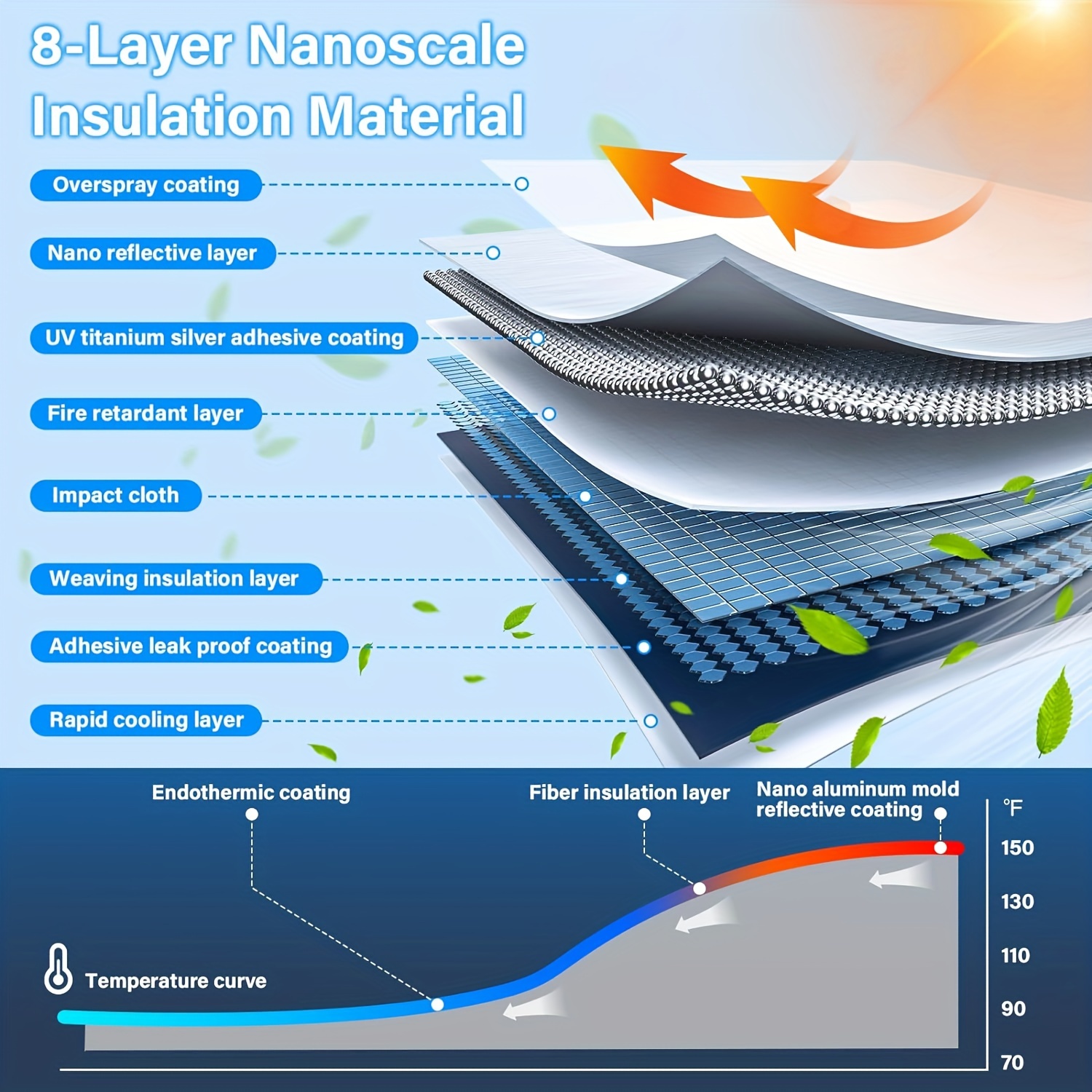 8-Layer Nanoscale Insulation Material

Overspray coating

Nano reflective layer

UV titanium silver adhesive coating

Fire retardant layer

Impact cloth

Weaving insulation layer

Adhesive leak proof coating

Rapid cooling layer

Endothermic coating

Fiber insulation layer

Nano aluminum mold reflective coating

Temperature curve

℉

150

130

110

90

70